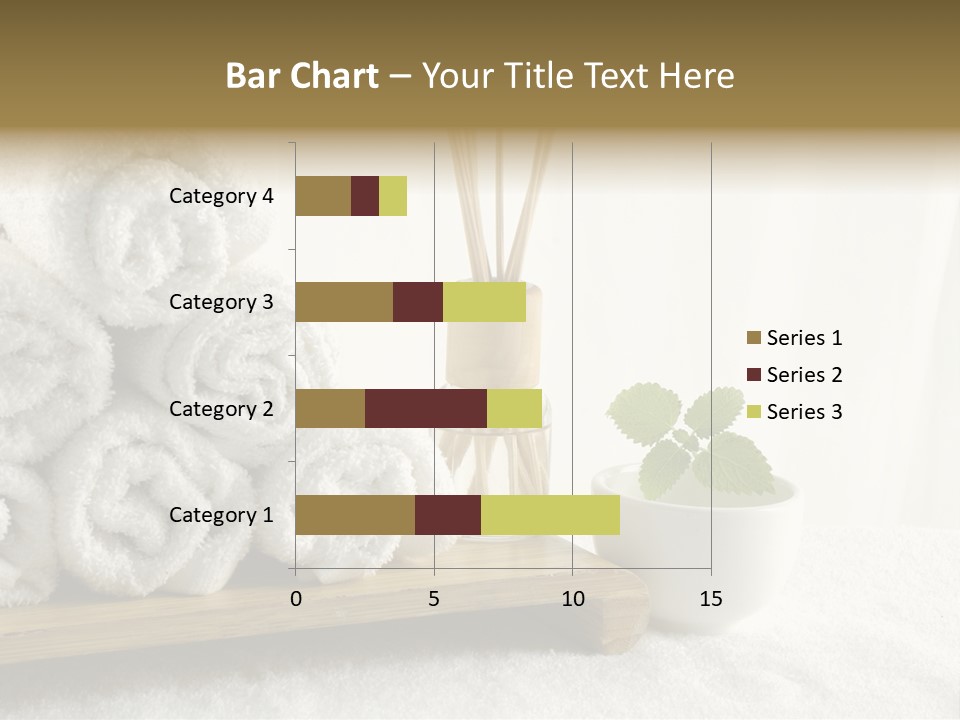 Bar Chart – Your Title Text Here

Category 4
Category 3
Category 2
Category 1

0
5
10
15

Series 1
Series 2
Series 3